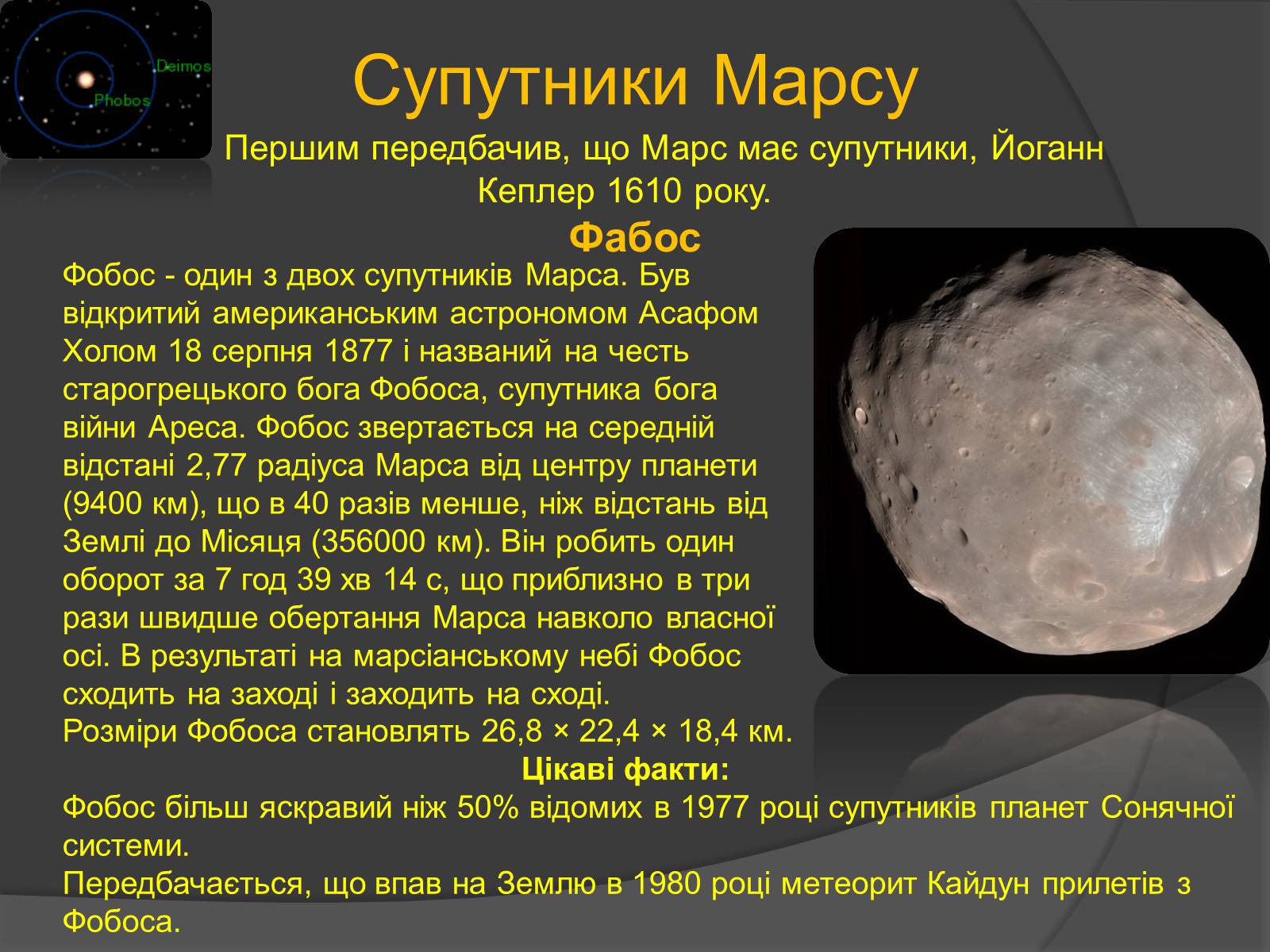 Deimos
Phobos

Супутники Марсу

Першим передбачив, що Марс має супутники, Йоганн Кеплер 1610 року.

Фабос

Фобос - один з двох супутників Марса. Був відкритий американським астрономом Асафом Холом 18 серпня 1877 і названий на честь старогрецького бога Фобоса, супутника бога війни Ареса. Фобос звертається на середній відстані 2,77 радіуса Марса від центру планети (9400 км), що в 40 разів менше, ніж відстань від Землі до Місяця (356000 км). Він робить один оборот за 7 год 39 хв 14 с, що приблизно в три рази швидше обертання Марса навколо власної осі. В результаті на марсіанському небі Фобос сходить на заході і заходить на сході.
Розміри Фобоса становлять 26,8 × 22,4 × 18,4 км.

Цікаві факти:

Фобос більш яскравий ніж 50% відомих в 1977 році супутників планет Сонячної системи.
Передбачається, що впав на Землю в 1980 році метеорит Кайдун прилетів з Фобоса.